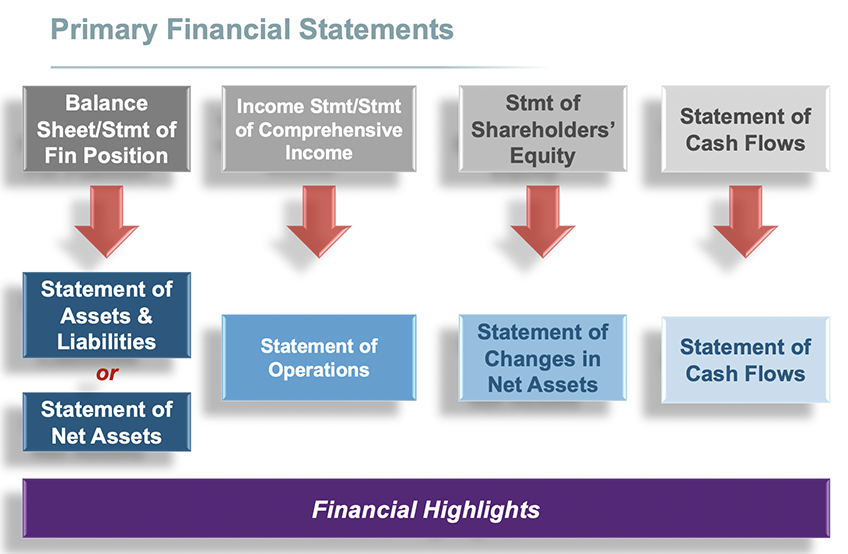 Primary Financial Statements

Balance Sheet/Stmt of Fin Position

Income Stmt/Stmt of Comprehensive Income

Stmt of Shareholders' Equity

Statement of Cash Flows

Statement of Assets & Liabilities

or

Statement of Net Assets

Statement of Operations

Statement of Changes in Net Assets

Statement of Cash Flows

Financial Highlights